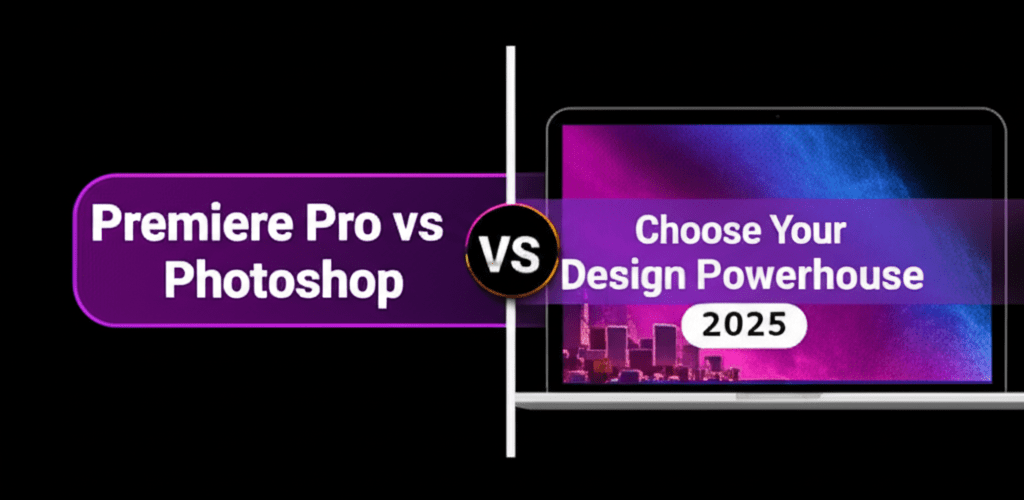 Premiere Pro vs Photoshop

VS

Choose Your Design Powerhouse

2025